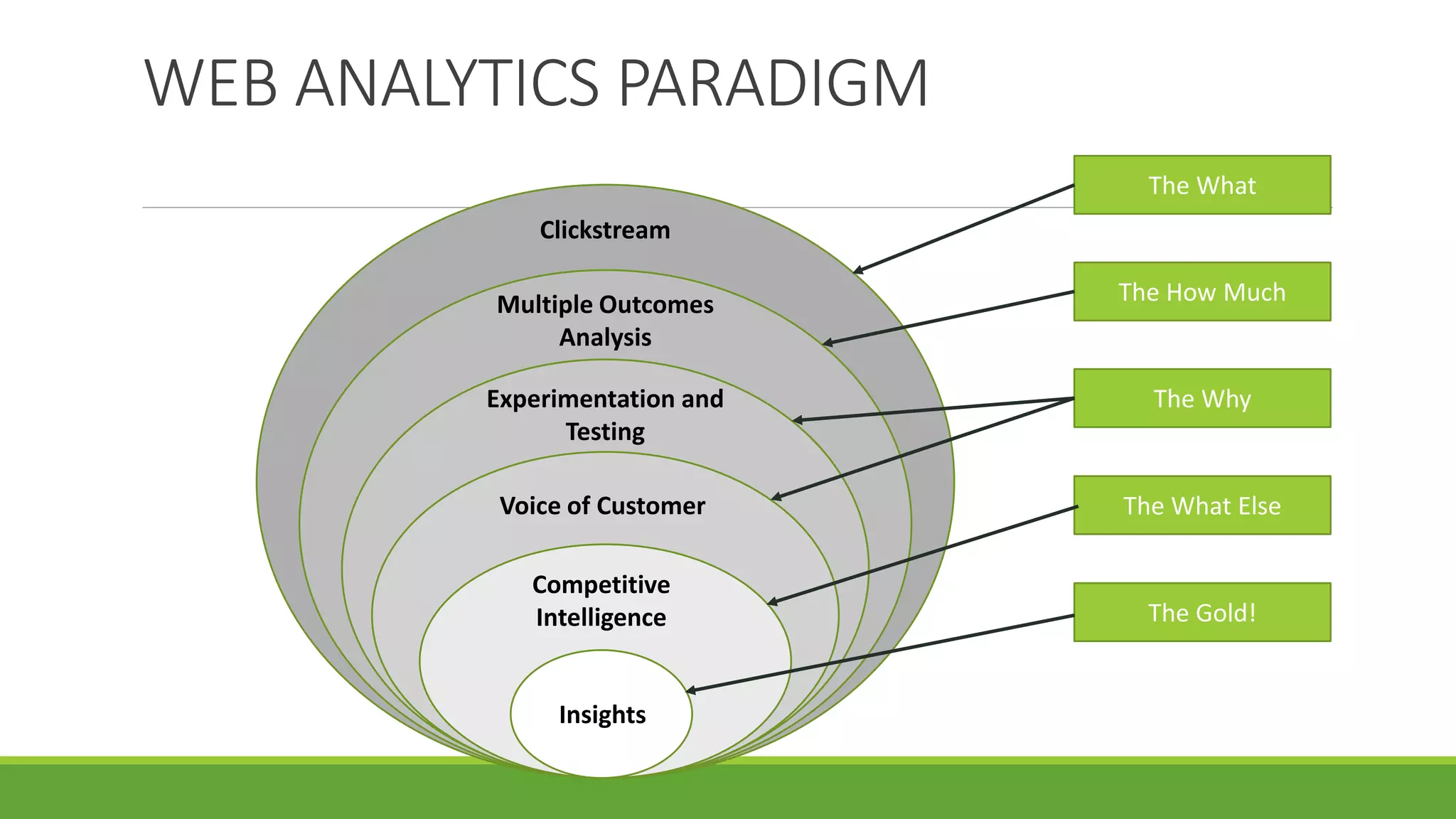 WEB ANALYTICS PARADIGM

Clickstream

Multiple Outcomes Analysis

Experimentation and Testing

Voice of Customer

Competitive Intelligence

Insights

The What

The How Much

The Why

The What Else

The Gold!